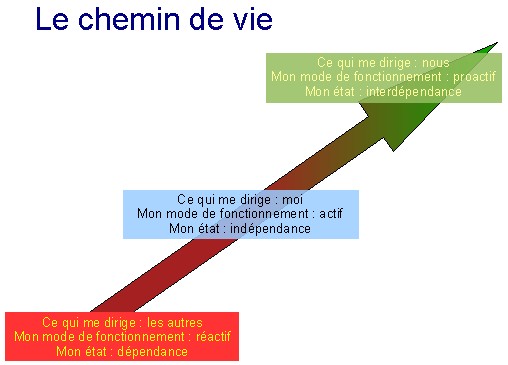 Le chemin de vie

Ce qui me dirige : nous
Mon mode de fonctionnement : proactif
Mon état : interdépendance

Ce qui me dirige : moi
Mon mode de fonctionnement : actif
Mon état : indépendance

Ce qui me dirige : les autres
Mon mode de fonctionnement : réactif
Mon état : dépendance